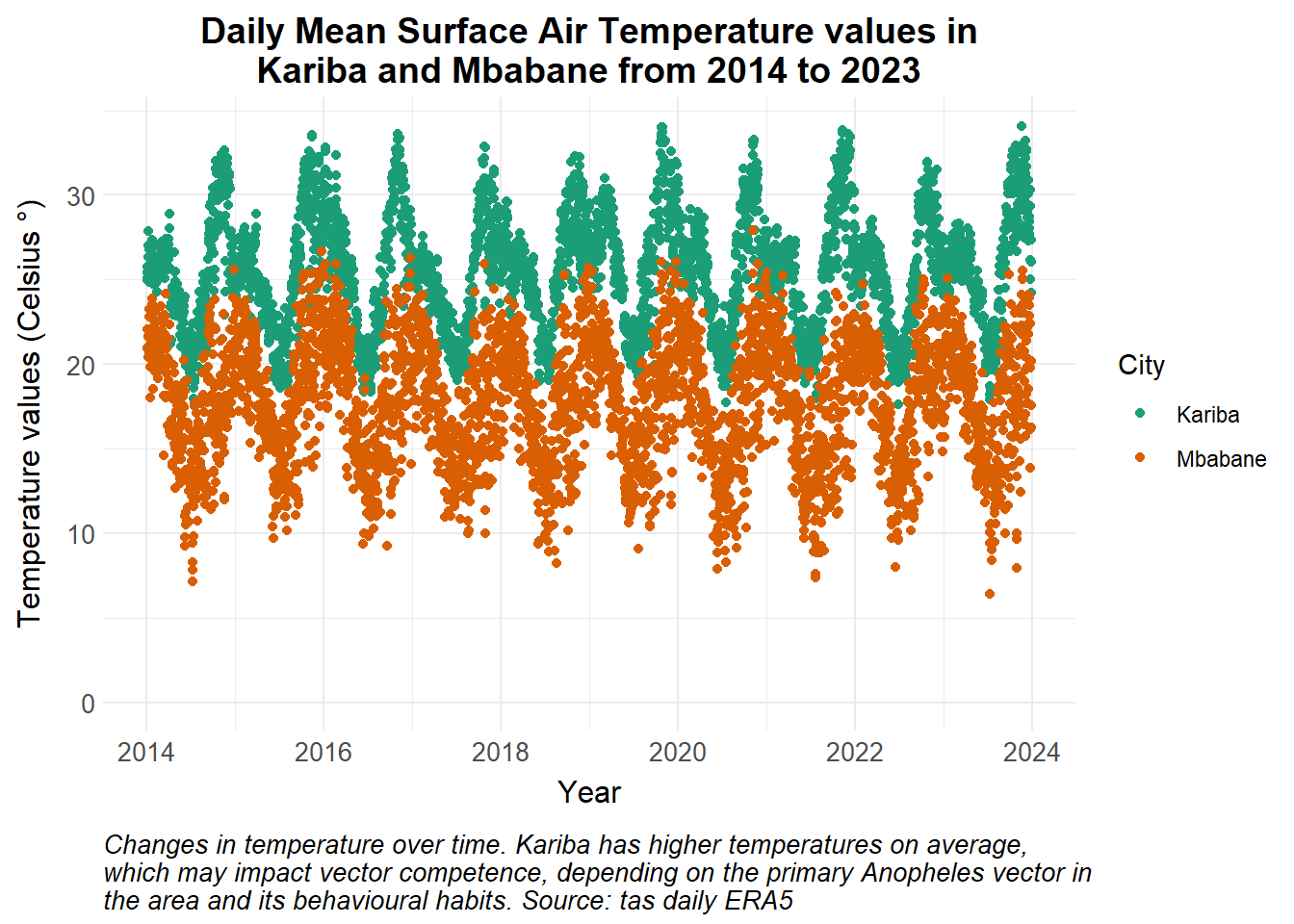 Daily Mean Surface Air Temperature values in Kariba and Mbabane from 2014 to 2023

Temperature values (Celsius °)

30
20
10
0

2014
2016
2018
2020
2022
2024

Year

City
Kariba
Mbabane

Changes in temperature over time. Kariba has higher temperatures on average, which may impact vector competence, depending on the primary Anopheles vector in the area and its behavioural habits. Source: tas daily ERA5